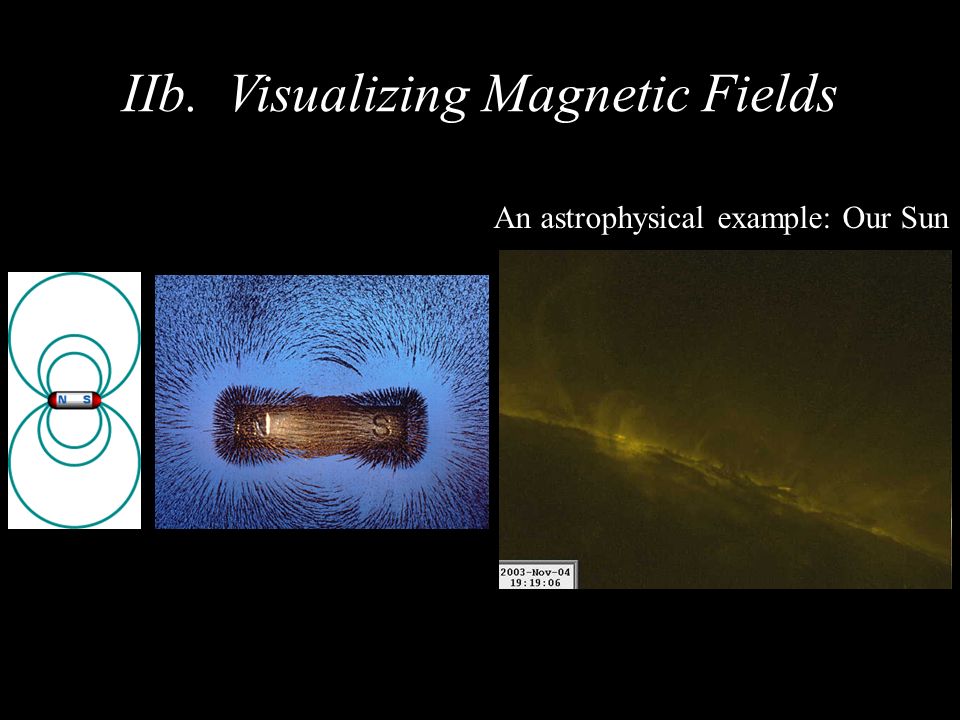 IIb. Visualizing Magnetic Fields

An astrophysical example: Our Sun

N S

N S

2003-Nov-04
19:19:06